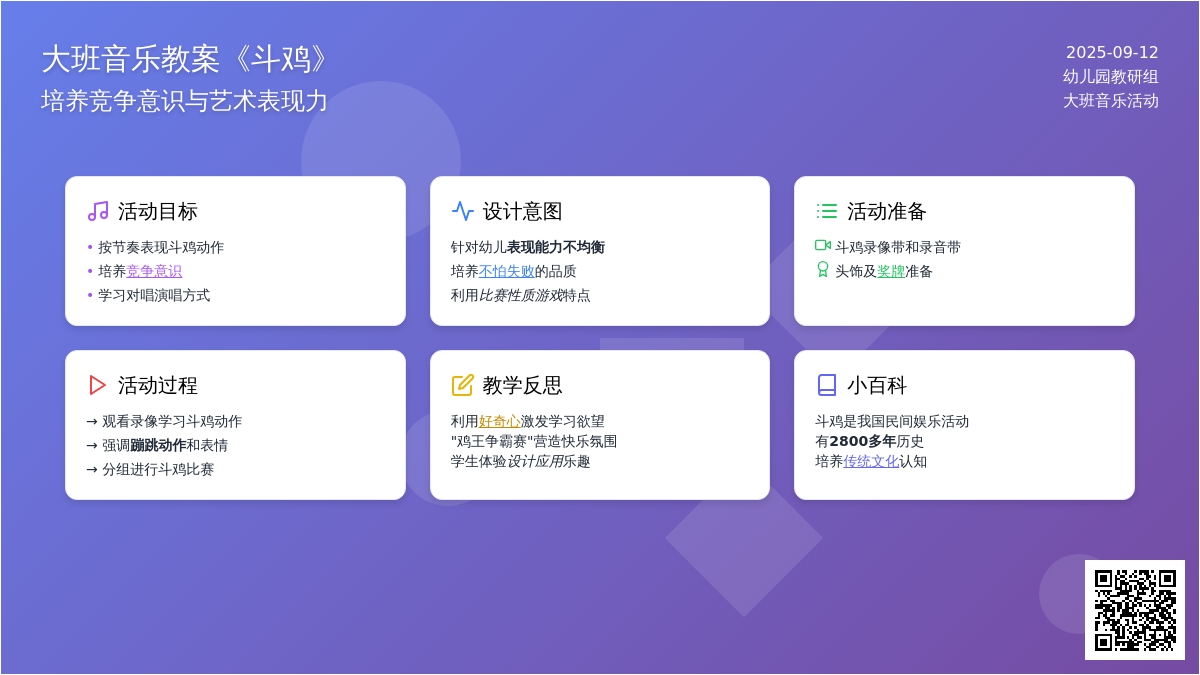 大班音乐教案《斗鸡》
培养竞争意识与艺术表现力

2025-09-12
幼儿园教研组
大班音乐活动

活动目标
• 按节奏表现斗鸡动作
• 培养竞争意识
• 学习对唱演唱方式

设计意图
针对幼儿表现能力不均衡
培养不怕失败的品质
利用比赛性质游戏特点

活动准备
斗鸡录像带和录音带
头饰及奖牌准备

活动过程
→ 观看录像学习斗鸡动作
→ 强调蹦跳动作和表情
→ 分组进行斗鸡比赛

教学反思
利用好奇心激发学习欲望
"鸡王争霸赛"营造快乐氛围
学生体验设计应用乐趣

小百科
斗鸡是我国民间娱乐活动
有2800多年历史
培养传统文化认知